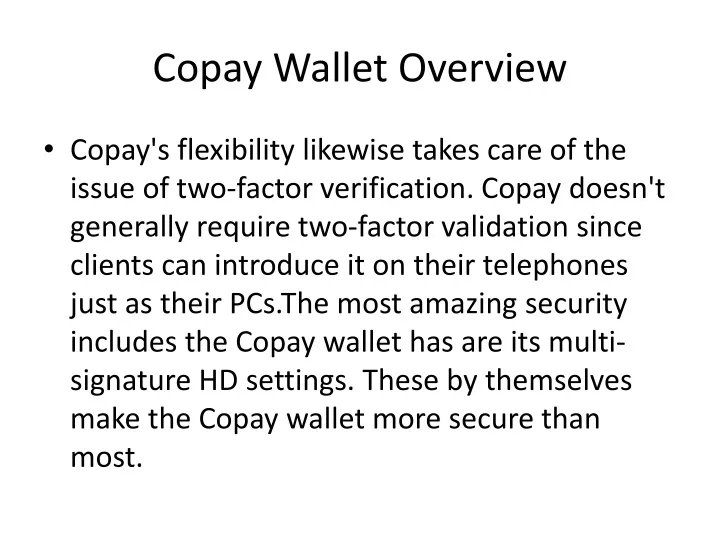 Copay Wallet Overview

• Copay's flexibility likewise takes care of the issue of two-factor verification. Copay doesn't generally require two-factor validation since clients can introduce it on their telephones just as their PCs.The most amazing security includes the Copay wallet has are its multi-signature HD settings. These by themselves make the Copay wallet more secure than most.